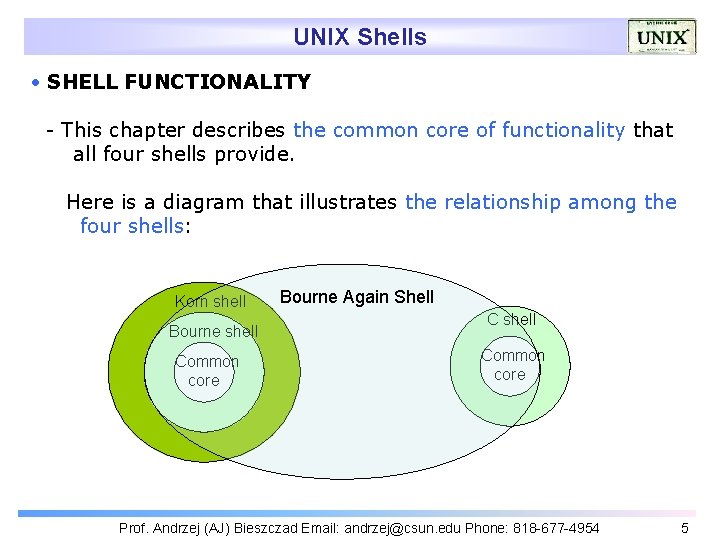 UNIX Shells

UNIX

• SHELL FUNCTIONALITY

- This chapter describes the common core of functionality that all four shells provide.

Here is a diagram that illustrates the relationship among the four shells:

Korn shell
Bourne shell
Common core
Bourne Again Shell
C shell
Common core

Prof. Andrzej (AJ) Bieszczad Email: andrzej@csun.edu Phone: 818-677-4954

5